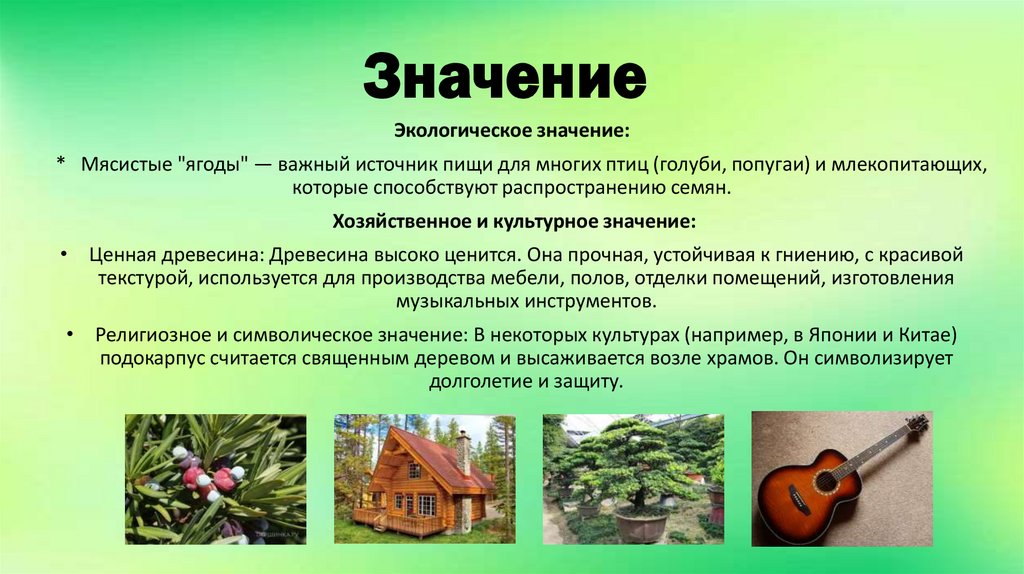 Значение

Экологическое значение:

* Мясистые "ягоды" — важный источник пищи для многих птиц (голуби, попугаи) и млекопитающих, которые способствуют распространению семян.

Хозяйственное и культурное значение:

• Ценная древесина: Древесина высоко ценится. Она прочная, устойчивая к гниению, с красивой текстурой, используется для производства мебели, полов, отделки помещений, изготовления музыкальных инструментов.

• Религиозное и символическое значение: В некоторых культурах (например, в Японии и Китае) подокарпус считается священным деревом и высаживается возле храмов. Он символизирует долголетие и защиту.